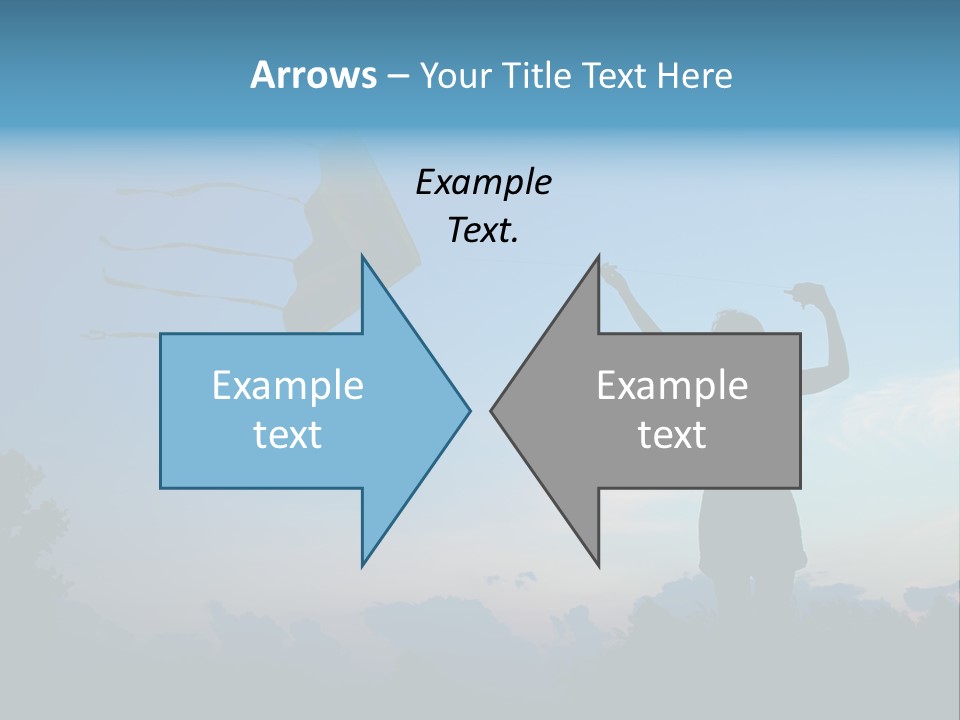 Arrows – Your Title Text Here

Example Text.

Example text

Example text